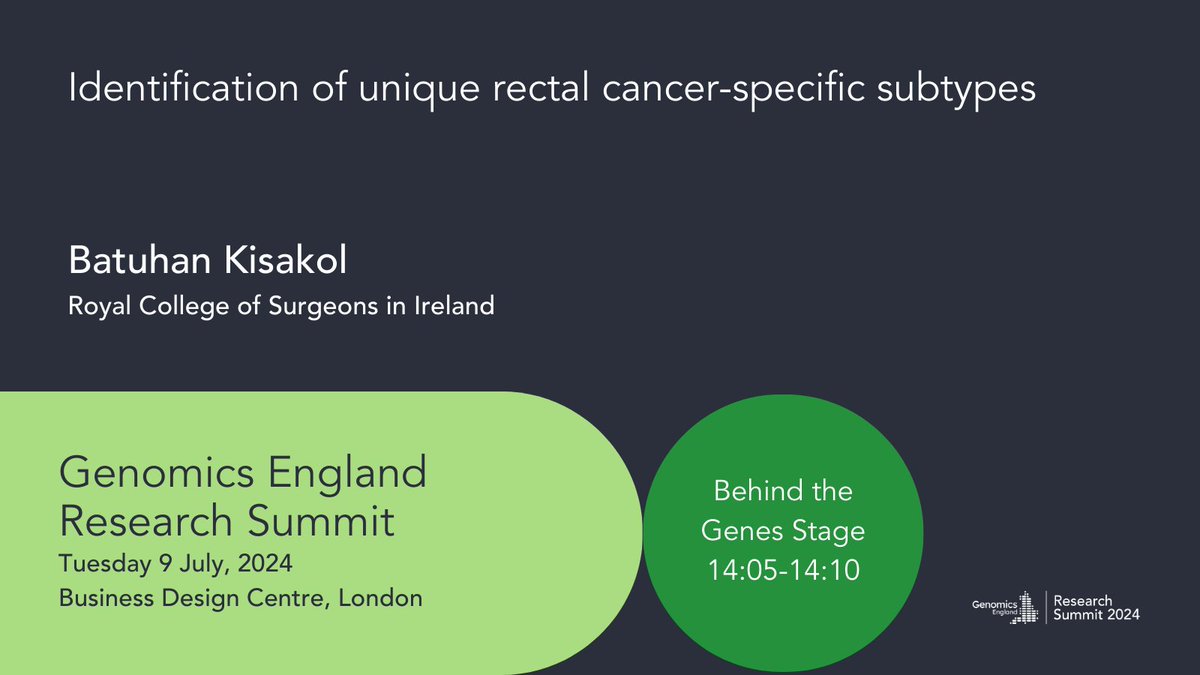 Identification of unique rectal cancer-specific subtypes

Batuhan Kisakol

Royal College of Surgeons in Ireland

Genomics England Research Summit

Tuesday 9 July, 2024

Business Design Centre, London

Behind the Genes Stage

14:05-14:10

Genomics England

Research Summit 2024